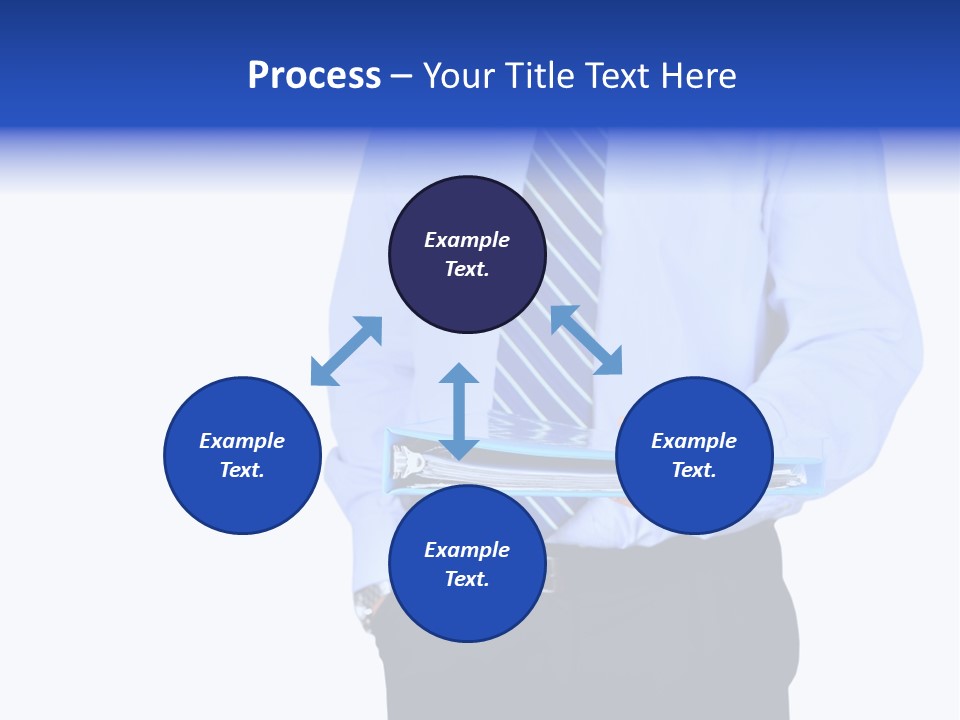 Process – Your Title Text Here

Example Text.

Example Text.

Example Text.

Example Text.